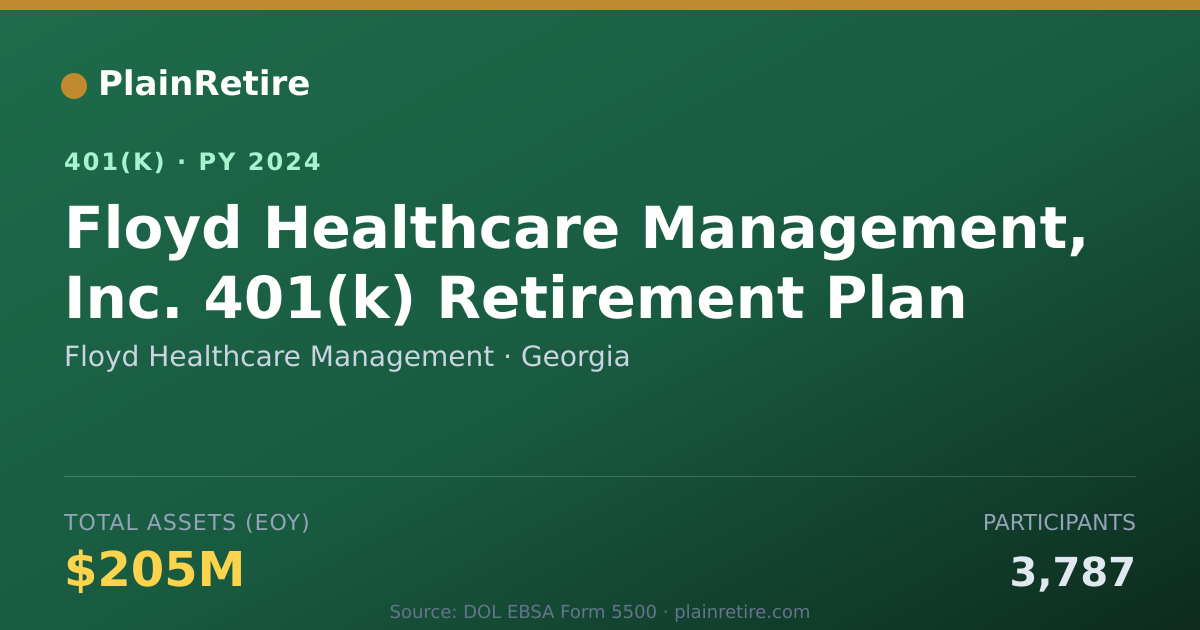 PlainRetire

401(K) · PY 2024

Floyd Healthcare Management, Inc. 401(k) Retirement Plan

Floyd Healthcare Management · Georgia

TOTAL ASSETS (EOY)

$205M

PARTICIPANTS

3,787

Source: DOL EBSA Form 5500 · plainretire.com